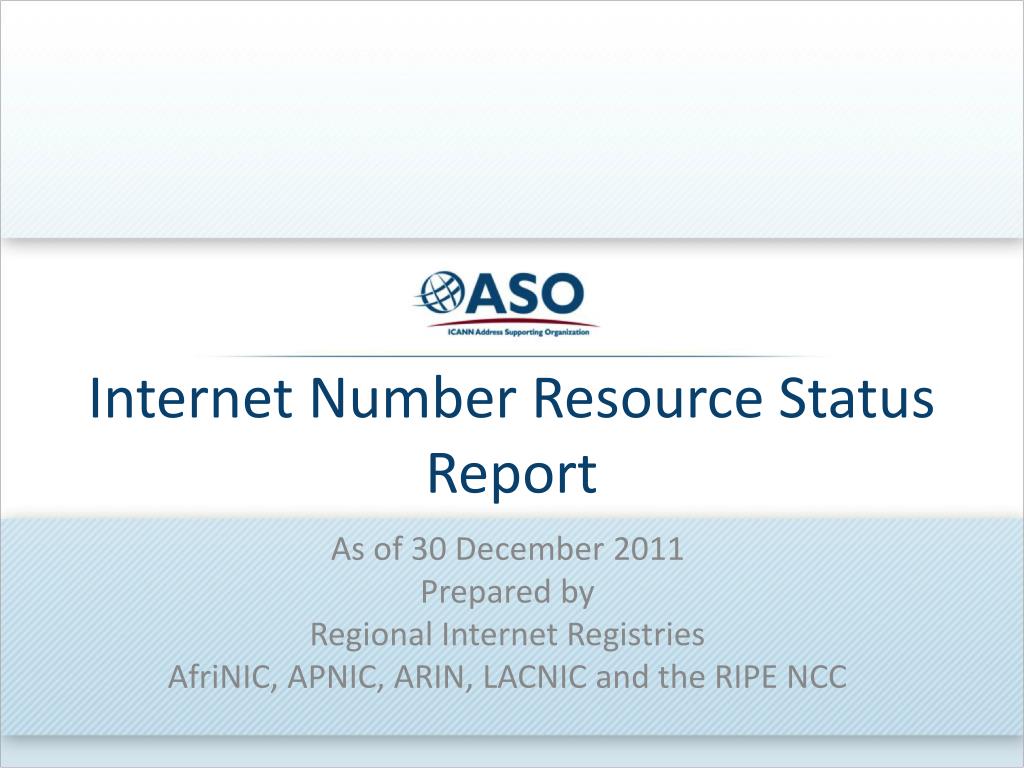 ASO
ICANN Address Supporting Organization

Internet Number Resource Status Report

As of 30 December 2011
Prepared by
Regional Internet Registries
AfriNIC, APNIC, ARIN, LACNIC and the RIPE NCC